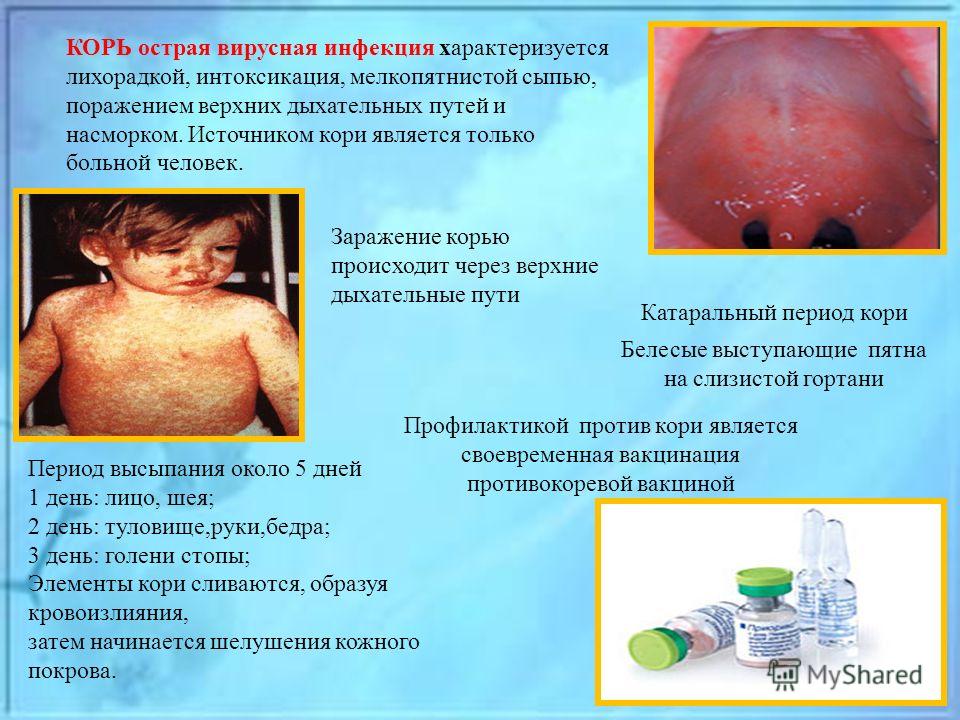 КОРЬ острая вирусная инфекция характеризуется лихорадкой, интоксикация, мелкопятнистой сыпью, поражением верхних дыхательных путей и насморком. Источником кори является только больной человек.

Заражение корью происходит через верхние дыхательные пути

Катаральный период кори

Белесые выступающие пятна на слизистой гортани

Профилактикой против кори является своевременная вакцинация противокоревой вакциной

Период высыпания около 5 дней
1 день: лицо, шея;
2 день: туловище,руки,бедра;
3 день: голени стопы;
Элементы кори сливаются, образуя кровоизлияния,
затем начинается шелушения кожного покрова.

MyShared